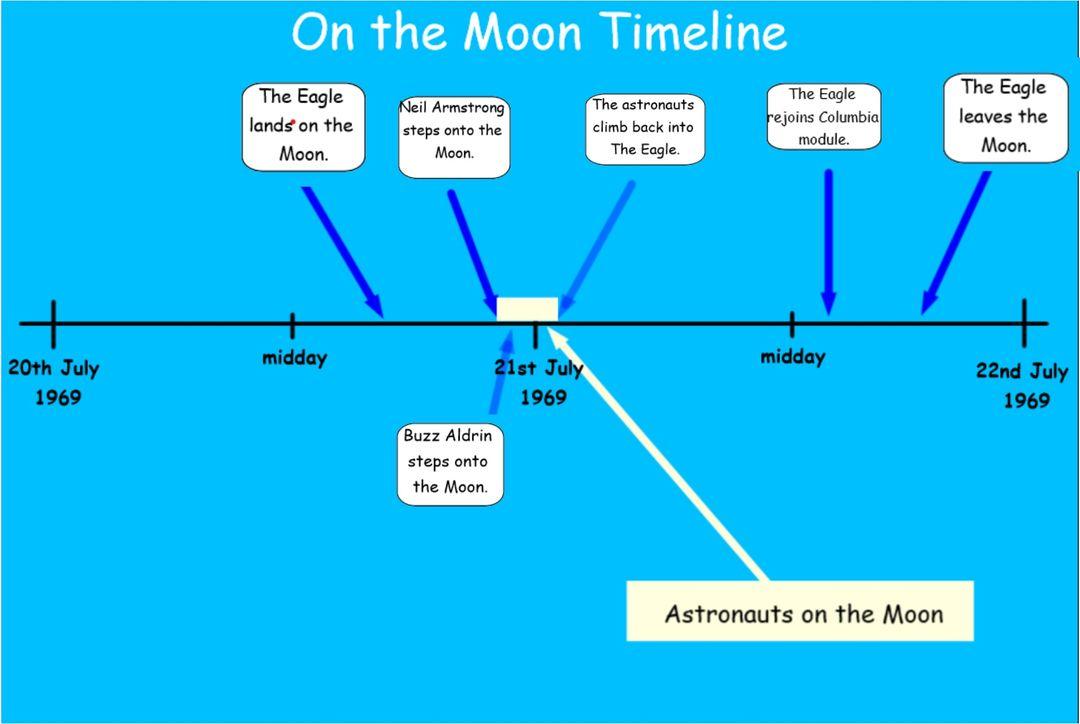 On the Moon Timeline

The Eagle lands on the Moon.

Neil Armstrong steps onto the Moon.

The astronauts climb back into The Eagle.

The Eagle rejoins Columbia module.

The Eagle leaves the Moon.

20th July 1969

midday

21st July 1969

midday

22nd July 1969

Buzz Aldrin steps onto the Moon.

Astronauts on the Moon